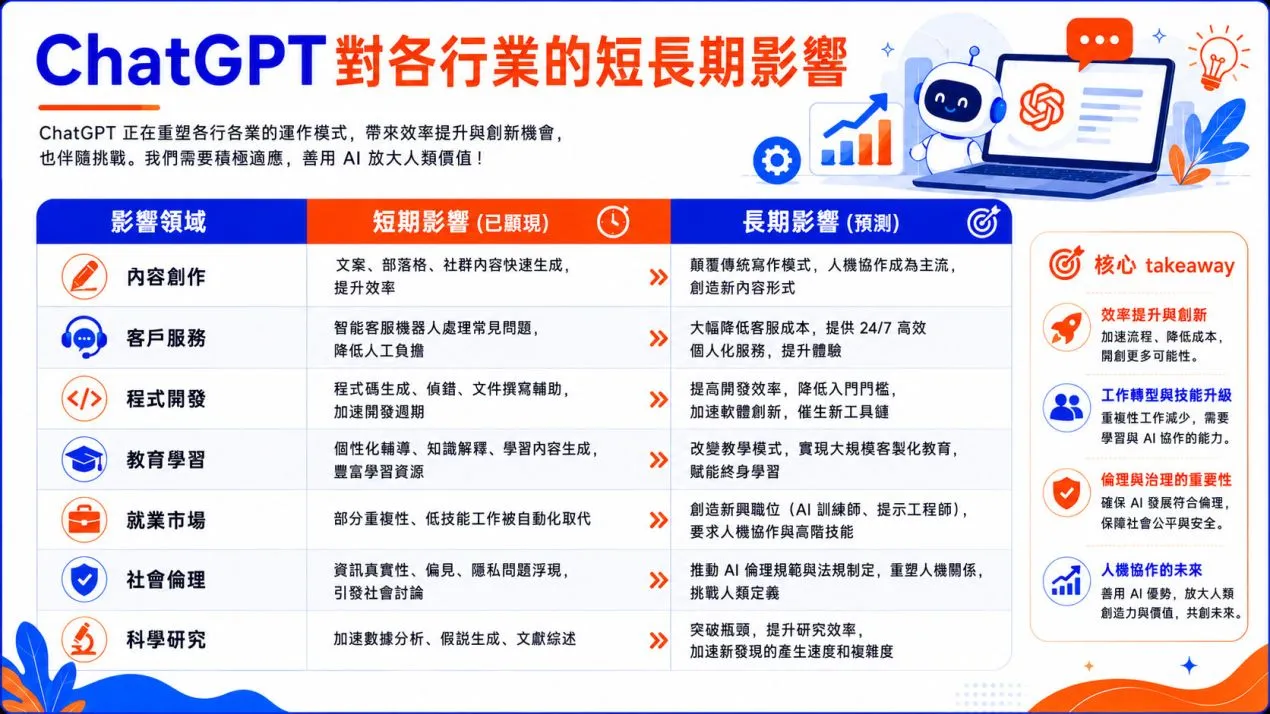 ChatGPT 對各行業的短長期影響

ChatGPT 正在重塑各行各業的運作模式，帶來效率提升與創新機會，也伴隨挑戰。我們需要積極適應，善用 AI 放大人類價值！

| 影響領域 | 短期影響 (已顯現) | 長期影響 (預測) |
|---|---|---|
| 內容創作 | 文案、部落格、社群內容快速生成，提升效率 | 顛覆傳統寫作模式，人機協作成為主流，創造新內容形式 |
| 客戶服務 | 智能客服機器人處理常見問題，降低人工負擔 | 大幅降低客服成本，提供 24/7 高效個人化服務，提升體驗 |
| 程式開發 | 程式碼生成、偵錯、文件撰寫輔助，加速開發週期 | 提高開發效率，降低入門門檻，加速軟體創新，催生新工具鏈 |
| 教育學習 | 個性化輔導、知識解釋、學習內容生成，豐富學習資源 | 改變教學模式，實現大規模客製化教育，賦能終身學習 |
| 就業市場 | 部分重複性、低技能工作被自動化取代 | 創造新興職位（AI 訓練師、提示工程師），要求人機協作與高階技能 |
| 社會倫理 | 資訊真實性、偏見、隱私問題浮現，引發社會討論 | 推動 AI 倫理規範與法規制定，重塑人機關係，挑戰人類定義 |
| 科學研究 | 加速數據分析、假說生成、文獻綜述 | 突破瓶頸，提升研究效率，加速新發現的產生速度和複雜度 |

核心 takeaway

效率提升與創新
加速流程、降低成本，開創更多可能性。

工作轉型與技能升級
重複性工作減少，需要學習與 AI 協作的能力。

倫理與治理的重要性
確保 AI 發展符合倫理，保障社會公平與安全。

人機協作的未來
善用 AI 優勢，放大人類創造力與價值，共創未來。